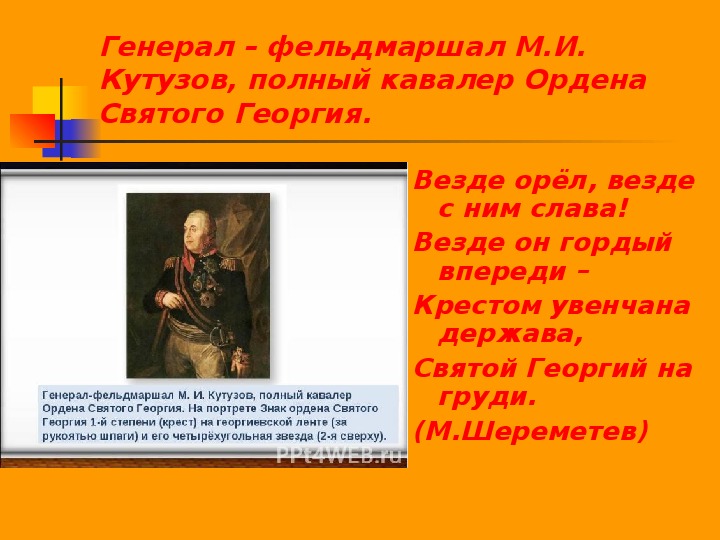 Генерал – фельдмаршал М.И. Кутузов, полный кавалер Ордена Святого Георгия.

Генерал-фельдмаршал М. И. Кутузов, полный кавалер Ордена Святого Георгия. На портрете Знак ордена Святого Георгия 1-й степени (крест) на георгиевской ленте (за рукоятью шпаги) и его четырёхугольная звезда (2-я сверху).

PPt4WEB.ru

Везде орёл, везде с ним слава!
Везде он гордый впереди –
Крестом увенчана держава,
Святой Георгий на груди.
(М.Шереметев)